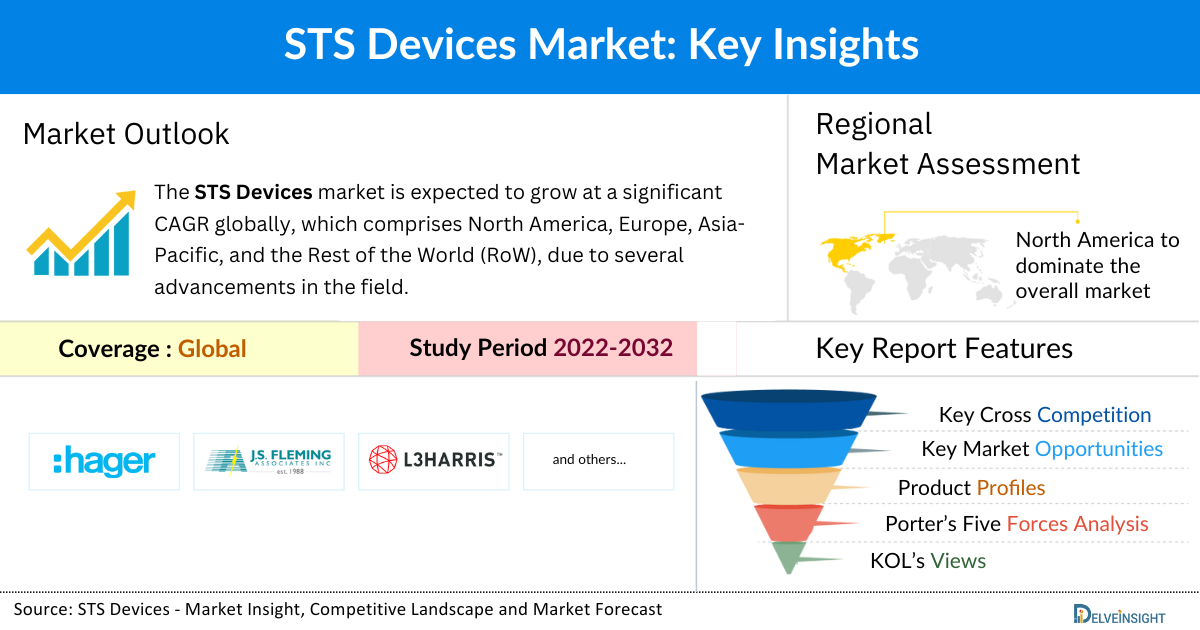 STS Devices Market: Key Insights

Market Outlook

The **STS Devices** market is expected to grow at a significant CAGR globally, which comprises North America, Europe, Asia-Pacific, and the Rest of the World (RoW), due to several advancements in the field.

Regional Market Assessment

North America to dominate the overall market

Coverage : Global

Study Period 2022-2032

Key Report Features

:hager

J.S. FLEMING ASSOCIATES INC est. 1988

L3HARRIS™

and others...

Key Cross Competition

Key Market Opportunities

Product Profiles

Porter's Five Forces Analysis

KOL's Views

Source: STS Devices - Market Insight, Competitive Landscape and Market Forecast

DELVEINSIGHT